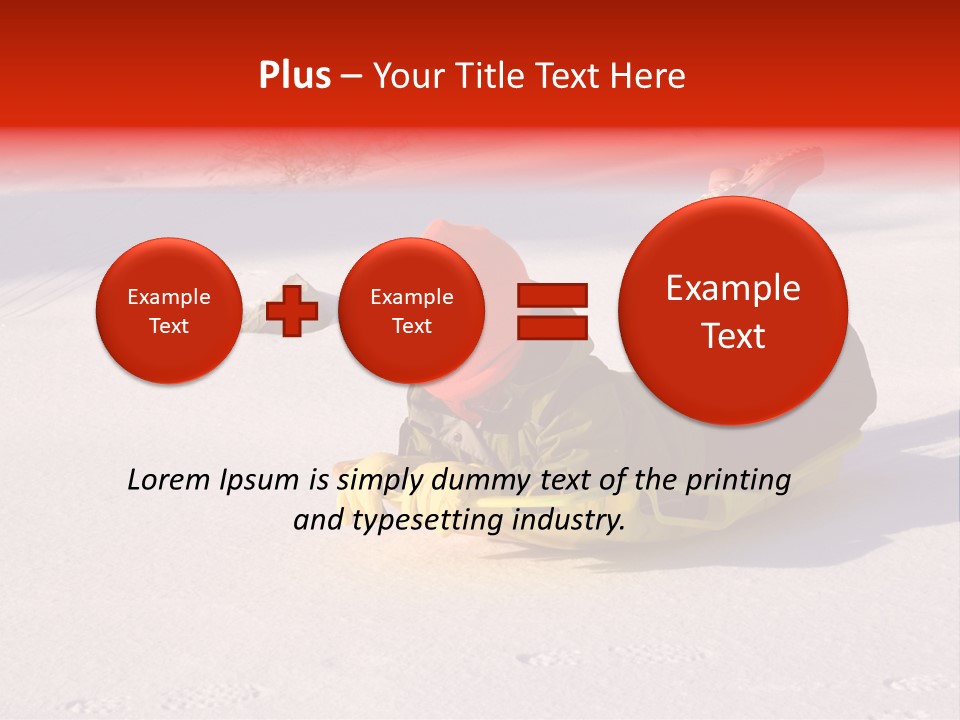 Plus – Your Title Text Here

Example Text

Example Text

Example Text

Lorem Ipsum is simply dummy text of the printing and typesetting industry.